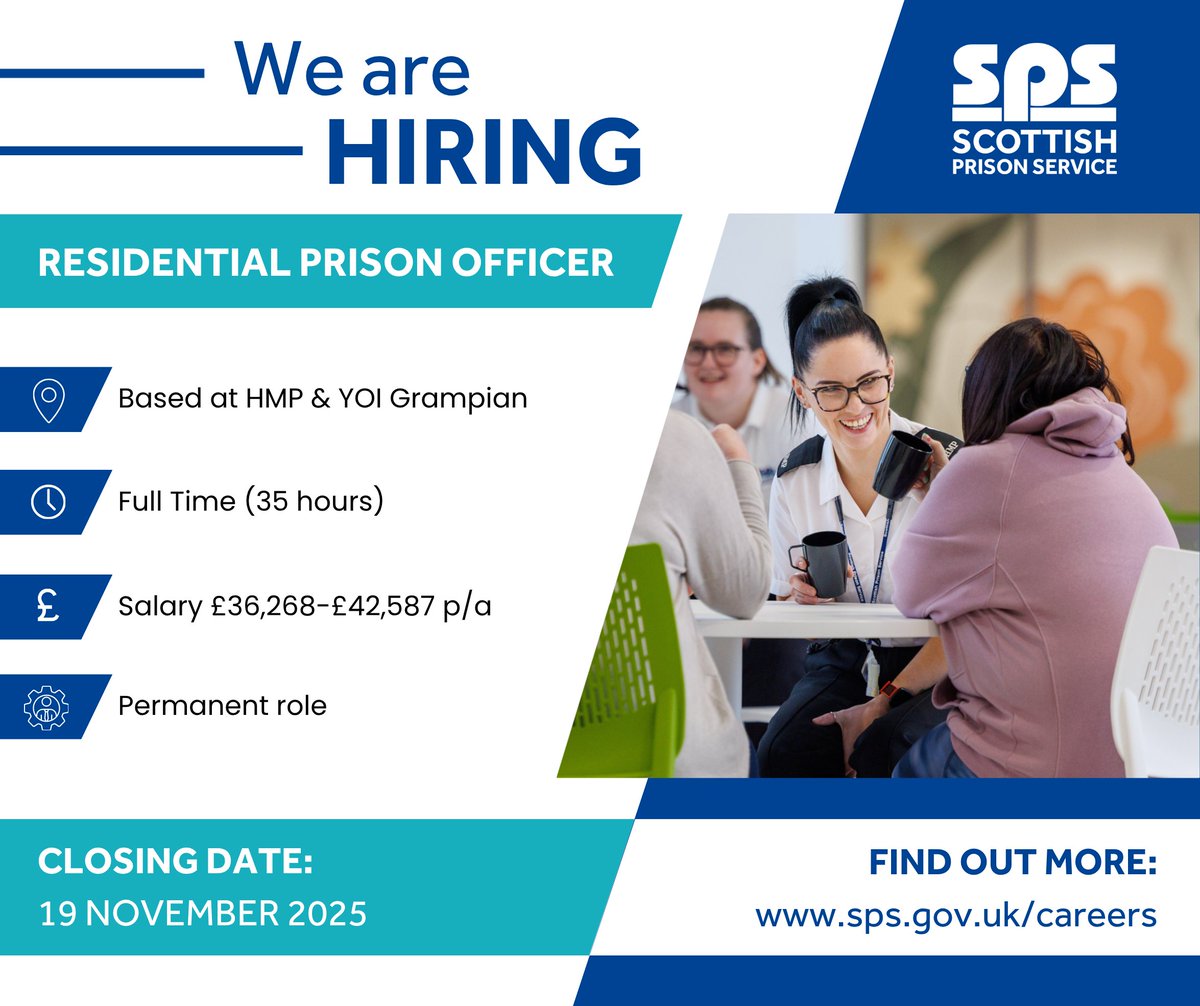 We are
HIRING

SPS
SCOTTISH
PRISON SERVICE

RESIDENTIAL PRISON OFFICER

Based at HMP & YOI Grampian

Full Time (35 hours)

£

Salary £36,268-£42,587 p/a

Permanent role

CLOSING DATE:
19 NOVEMBER 2025

FIND OUT MORE:
www.sps.gov.uk/careers